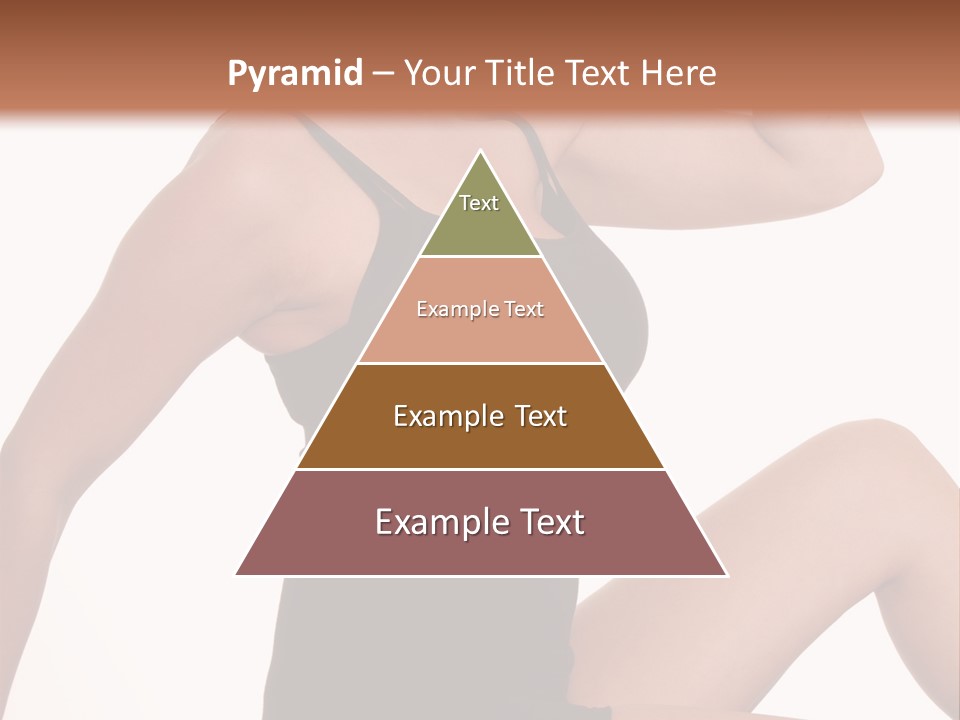 Pyramid – Your Title Text Here

Text

Example Text

Example Text

Example Text